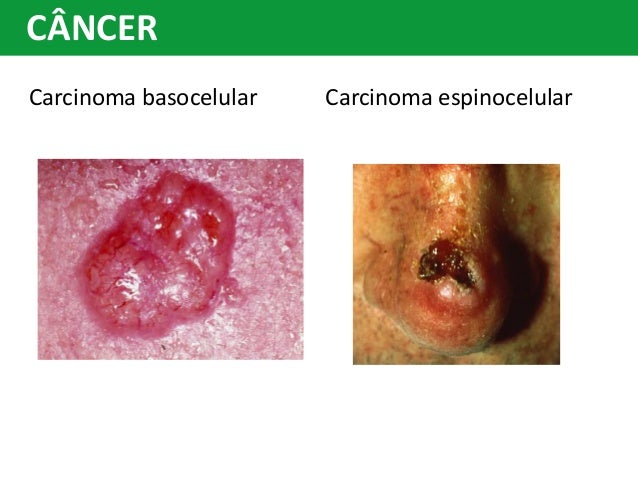 CÂNCER

Carcinoma basocelular

Carcinoma espinocelular